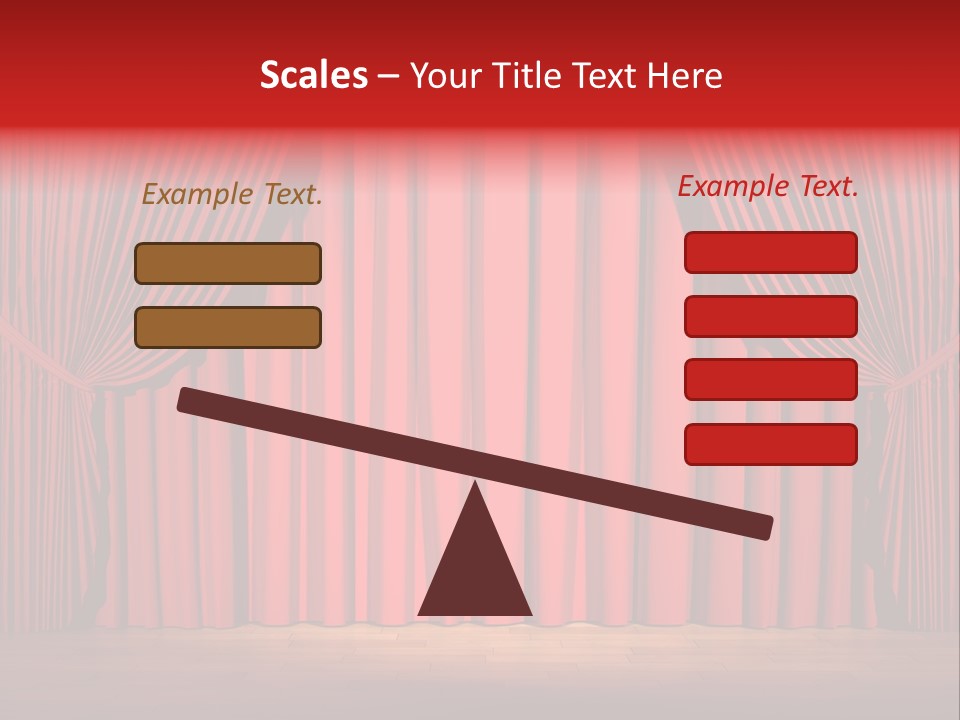 Scales – Your Title Text Here

Example Text.

Example Text.